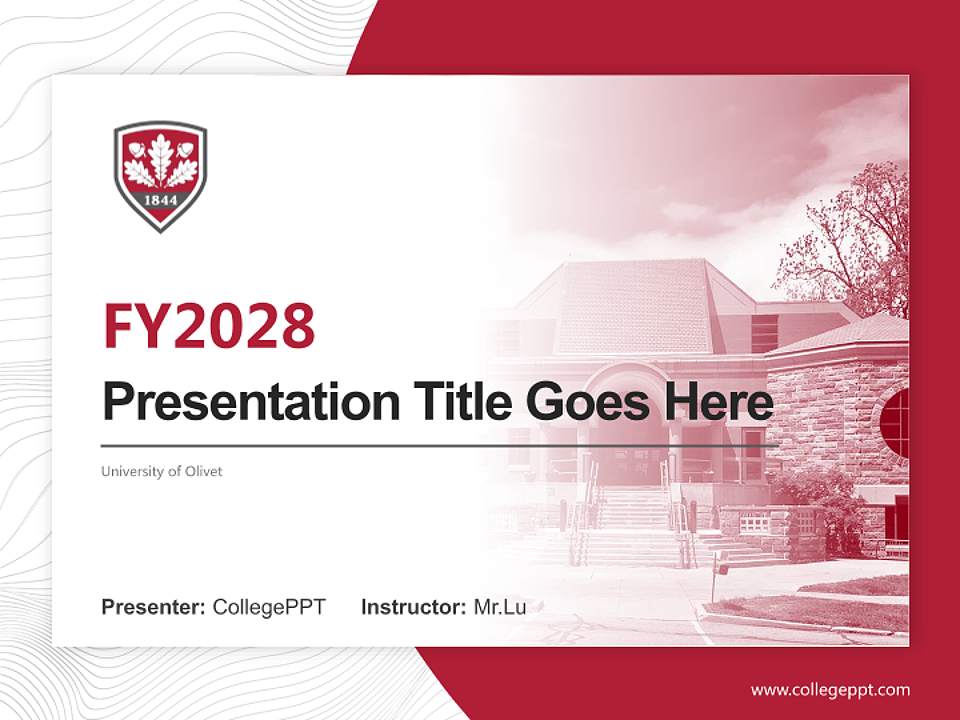 1844

FY2028

Presentation Title Goes Here

University of Olivet

Presenter: CollegePPT Instructor: Mr.Lu

www.collegeppt.com